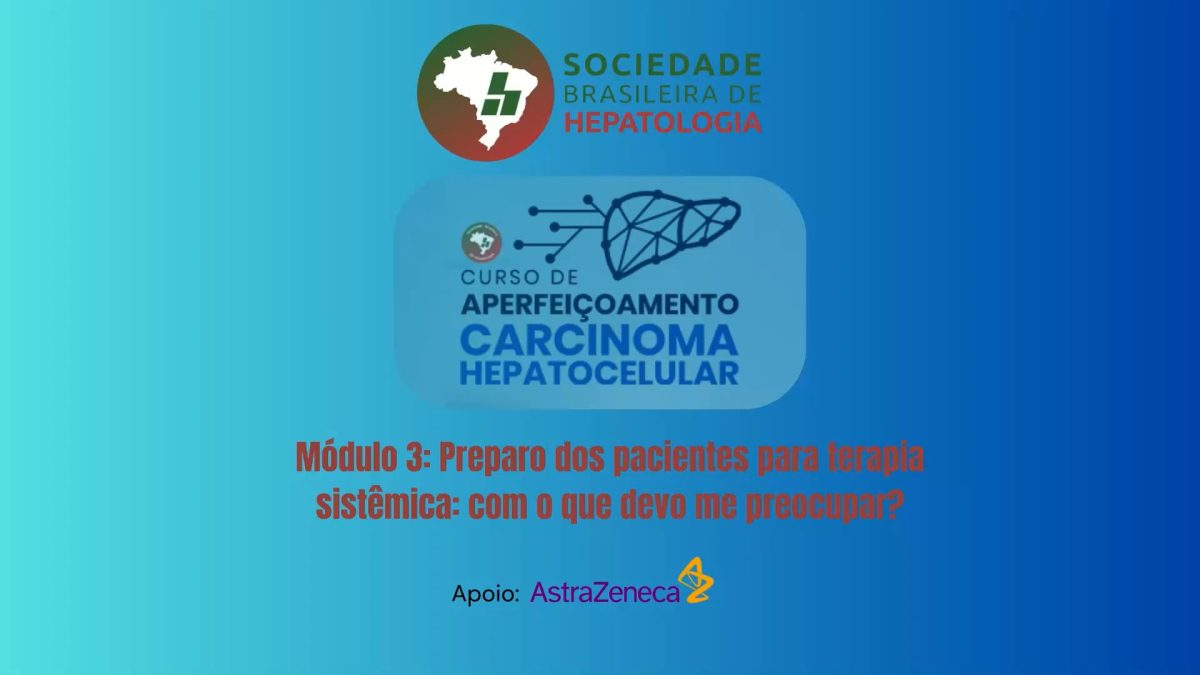 SOCIEDADE
BRASILEIRA DE
HEPATOLOGIA

CURSO DE
APERFEIÇOAMENTO
CARCINOMA
HEPATOCELULAR

Módulo 3: Preparo dos pacientes para terapia sistêmica: com o que devo me preocupar?

Apoio: AstraZeneca